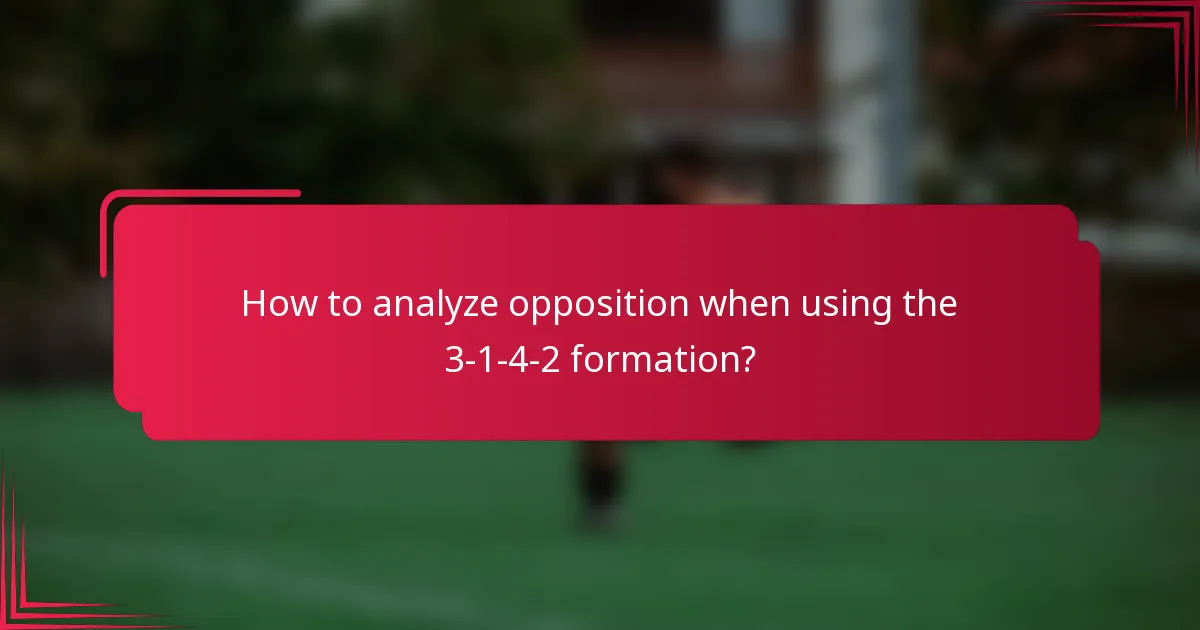 How to analyze opposition when using the 3-1-4-2 formation?